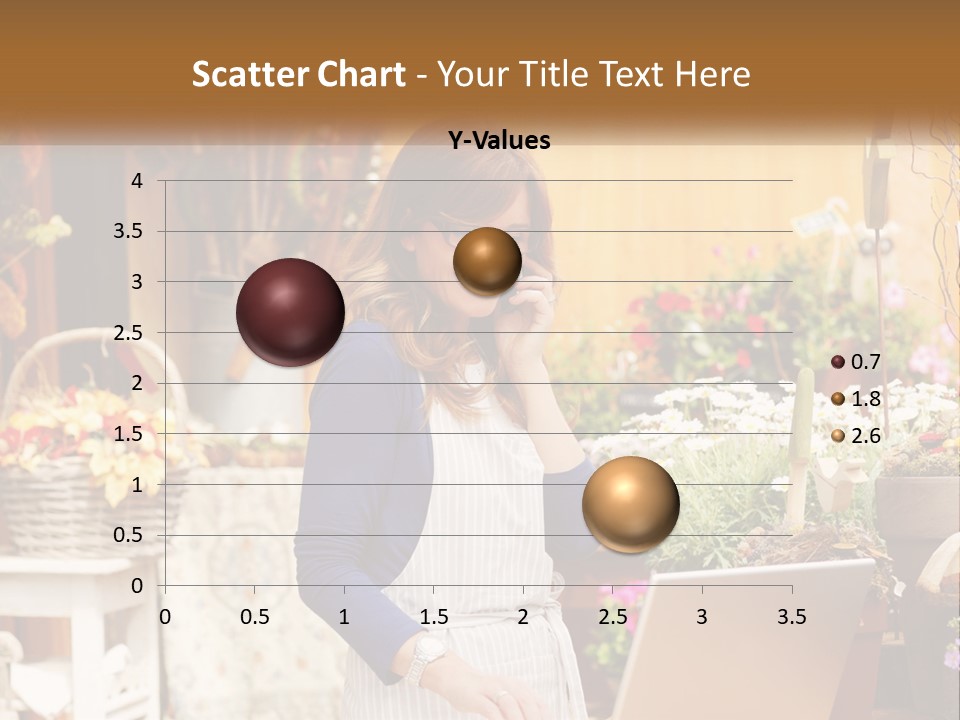 Scatter Chart - Your Title Text Here

Y-Values

4
3.5
3
2.5
2
1.5
1
0.5
0

0 0.5 1 1.5 2 2.5 3 3.5

0.7
1.8
2.6